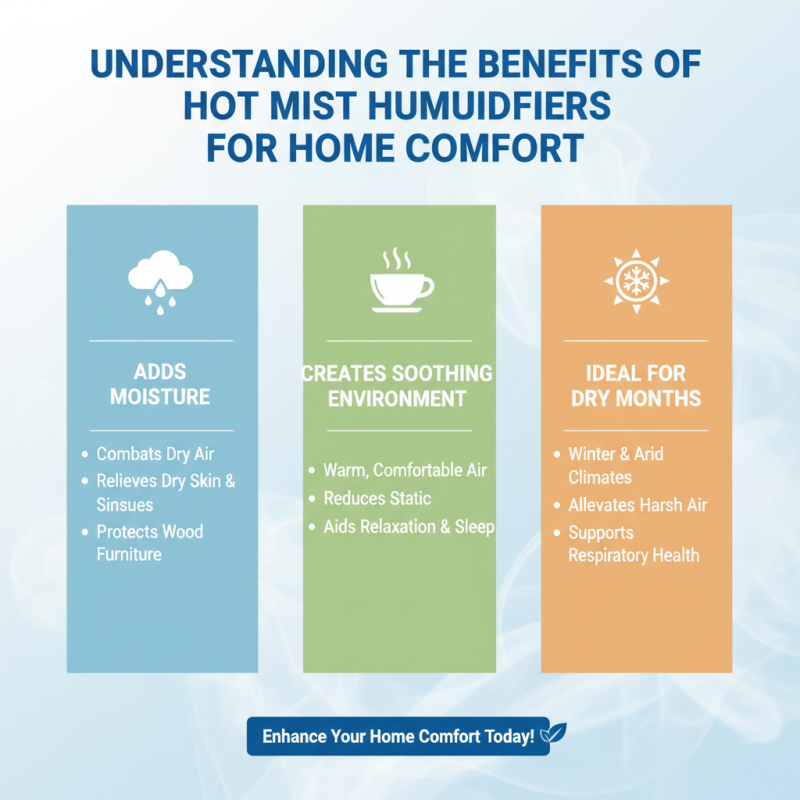 UNDERSTANDING THE BENEFITS OF HOT MIST HUMUIDFIERS FOR HOME COMFORT

ADDS MOISTURE

• Combats Dry Air
• Relieves Dry Skin & Sinsues
• Protects Wood Furniture

CREATES SOOTHING ENVIRONMENT

• Warm, Comfortable Air
• Reduces Static
• Aids Relaxation & Sleep

IDEAL FOR DRY MONTHS

• Winter & Arid Climates
• Allevates Harsh Air
• Supports Respiratory Health

Enhance Your Home Comfort Today!